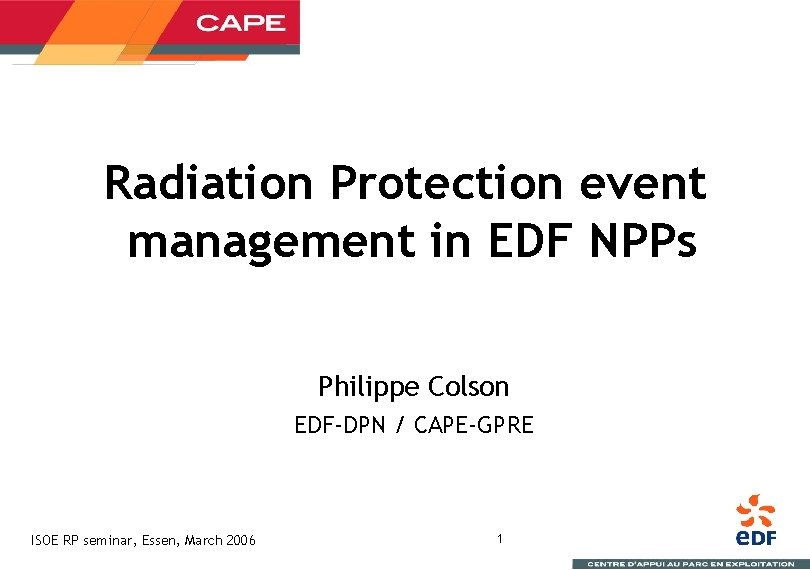 CAPE

Radiation Protection event management in EDF NPPs

Philippe Colson

EDF-DPN / CAPE-GPRE

ISOE RP seminar, Essen, March 2006

1

eDF

CENTRE D'APPUI AU PARC EN EXPLOITATION